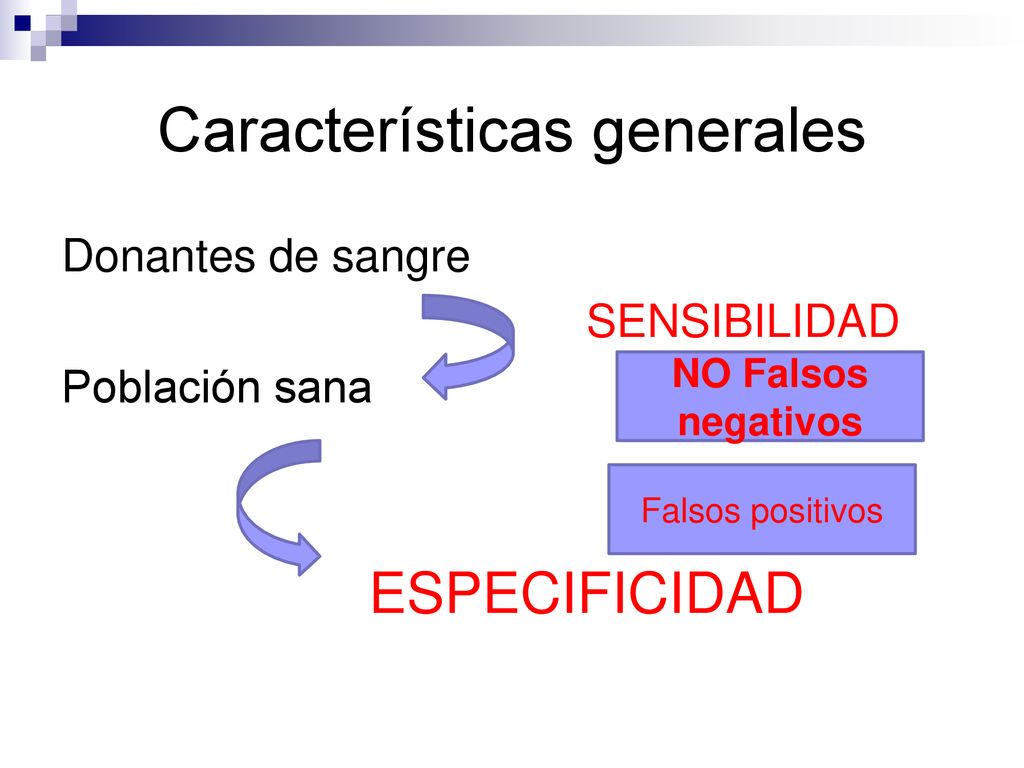 Características generales

Donantes de sangre

SENSIBILIDAD

Población sana

NO Falsos negativos

Falsos positivos

ESPECIFICIDAD